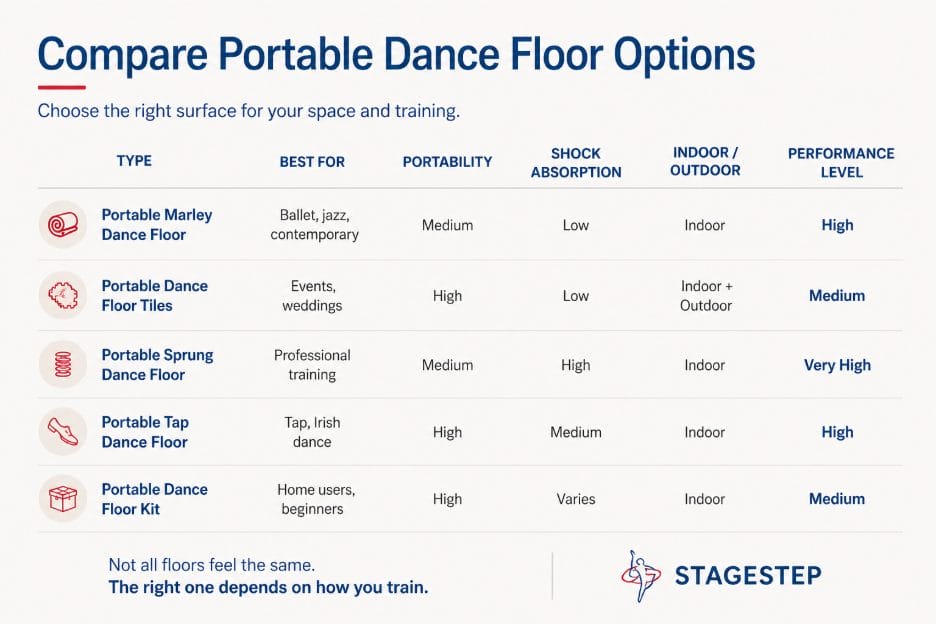 Compare Portable Dance Floor Options

Choose the right surface for your space and training.

| TYPE | BEST FOR | PORTABILITY | SHOCK ABSORPTION | INDOOR / OUTDOOR | PERFORMANCE LEVEL |
|---|---|---|---|---|---|
| Portable Marley Dance Floor | Ballet, jazz, contemporary | Medium | Low | Indoor | High |
| Portable Dance Floor Tiles | Events, weddings | High | Low | Indoor + Outdoor | Medium |
| Portable Sprung Dance Floor | Professional training | Medium | High | Indoor | Very High |
| Portable Tap Dance Floor | Tap, Irish dance | High | Medium | Indoor | High |
| Portable Dance Floor Kit | Home users, beginners | High | Varies | Indoor | Medium |

Not all floors feel the same.
The right one depends on how you train.

STAGESTEP